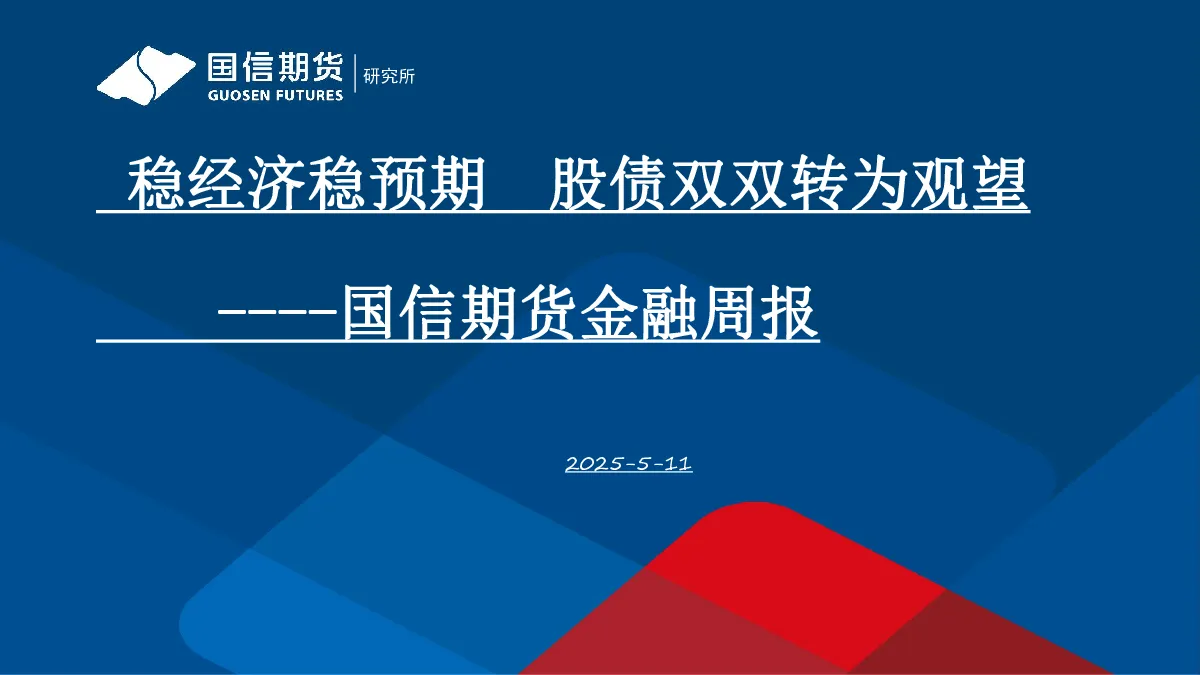 国信期货
GUOSEN FUTURES
研究所

稳经济稳预期 股债双双转为观望

----国信期货金融周报

2025-5-11